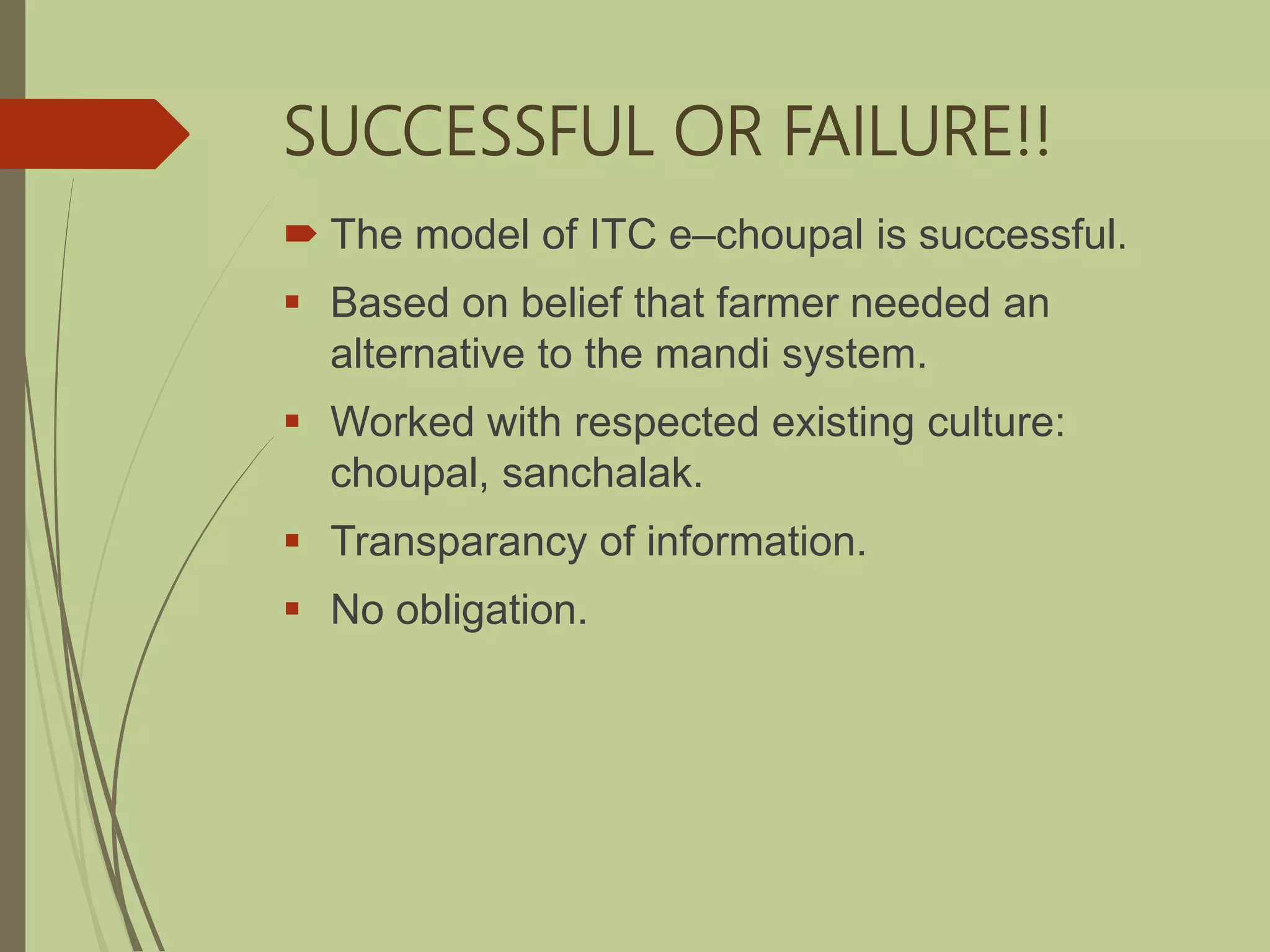 SUCCESSFUL OR FAILURE!!

The model of ITC e–choupal is successful.

Based on belief that farmer needed an alternative to the mandi system.

Worked with respected existing culture: choupal, sanchalak.

Transparancy of information.

No obligation.